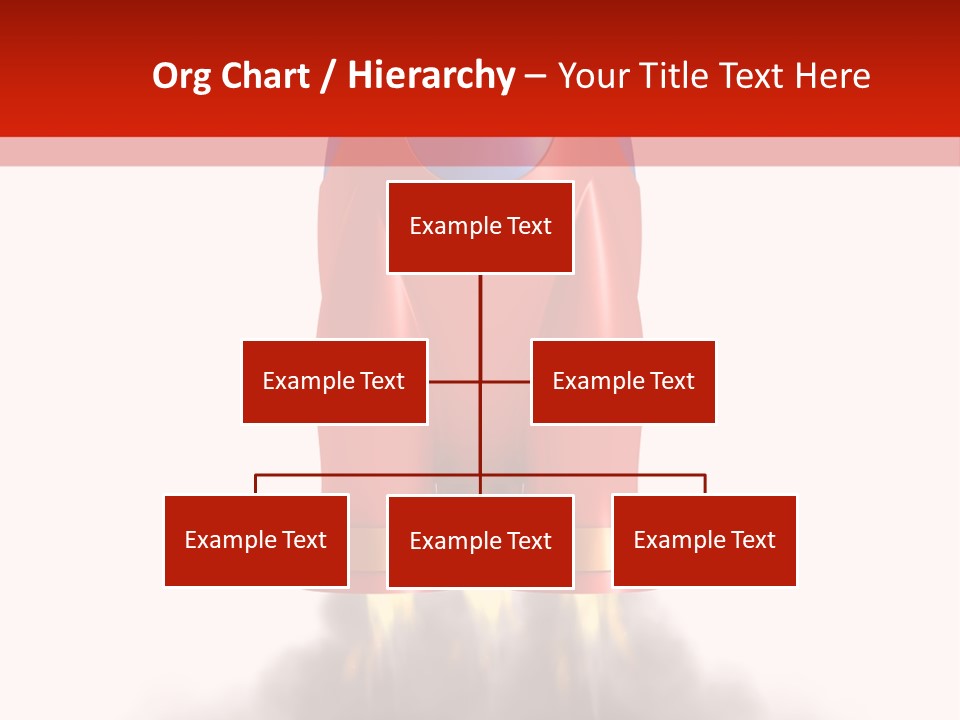 Org Chart / Hierarchy – Your Title Text Here

Example Text

Example Text

Example Text

Example Text

Example Text

Example Text